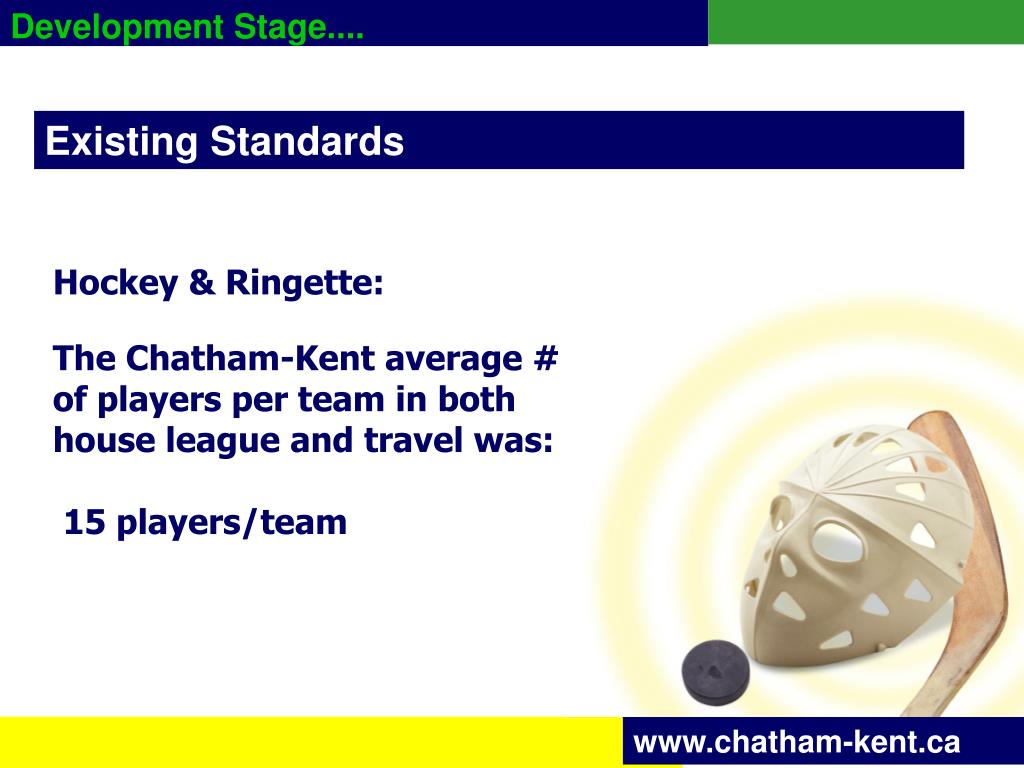 Development Stage....

Existing Standards

Hockey & Ringette:

The Chatham-Kent average # of players per team in both house league and travel was:

15 players/team

www.chatham-kent.ca